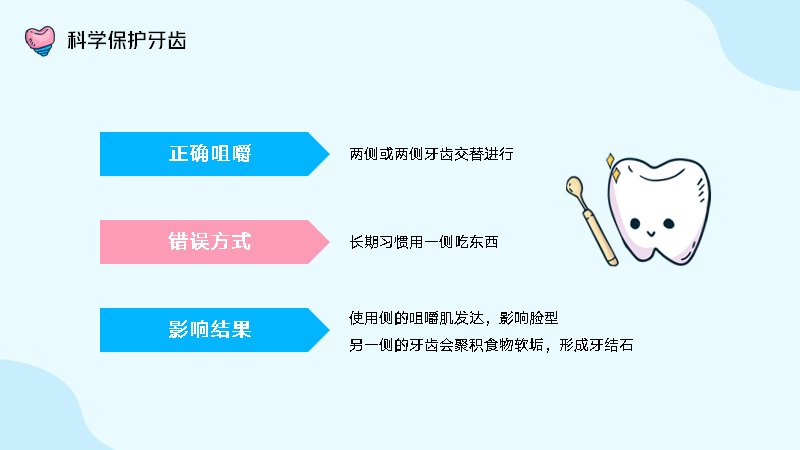 科学保护牙齿

正确咀嚼

两侧或两侧牙齿交替进行

错误方式

长期习惯用一侧吃东西

影响结果

使用侧的咀嚼肌发达，影响脸型

另一侧的牙齿会聚积食物软垢，形成牙结石